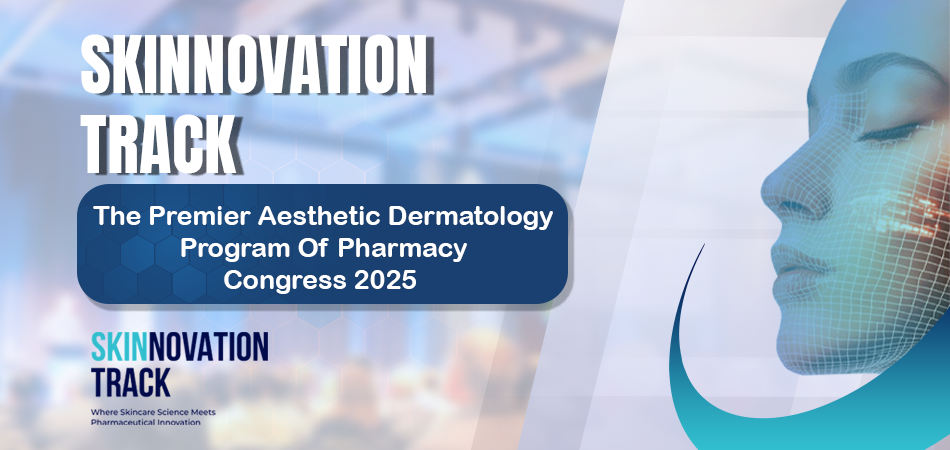 SKINNOVATION TRACK

The Premier Aesthetic Dermatology Program Of Pharmacy Congress 2025

SKINNOVATION TRACK

Where Skincare Science Meets Pharmaceutical Innovation